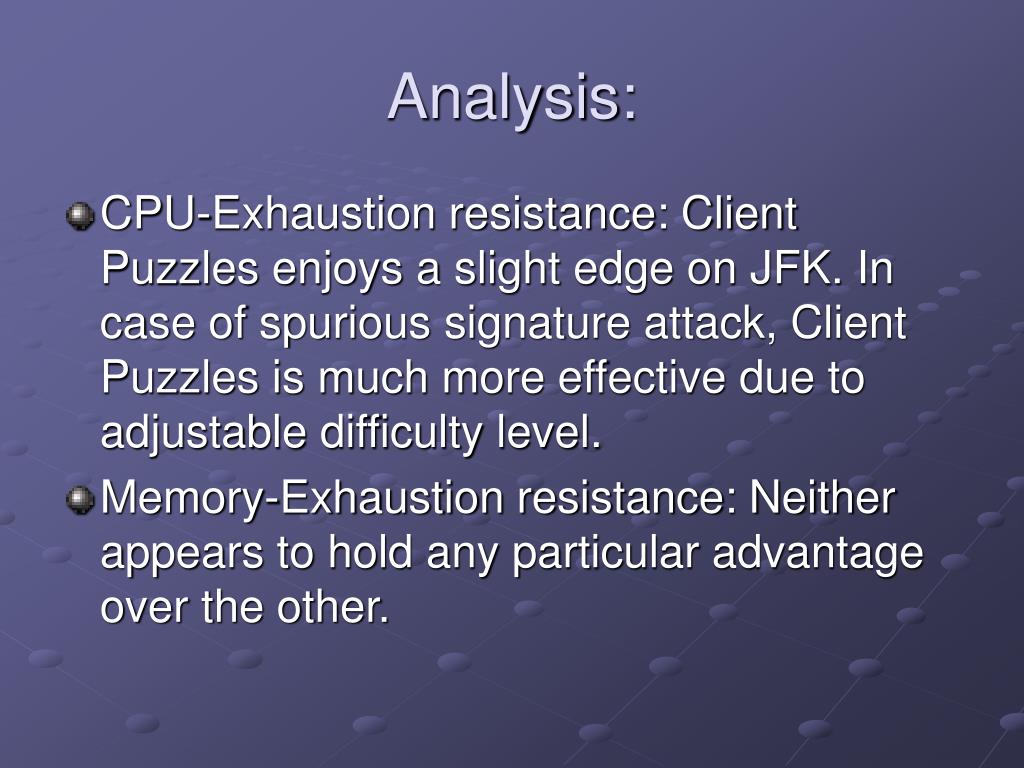 Analysis:

CPU-Exhaustion resistance: Client Puzzles enjoys a slight edge on JFK. In case of spurious signature attack, Client Puzzles is much more effective due to adjustable difficulty level.

Memory-Exhaustion resistance: Neither appears to hold any particular advantage over the other.